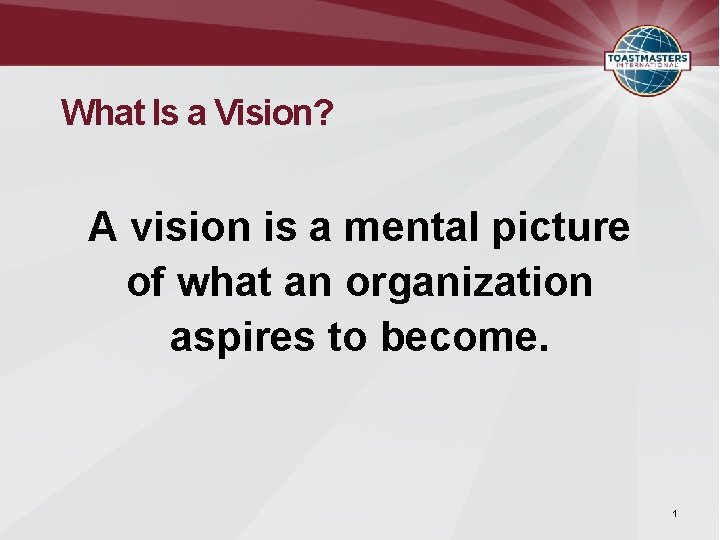 TOASTMASTERS INTERNATIONAL

What Is a Vision?

A vision is a mental picture of what an organization aspires to become.

1